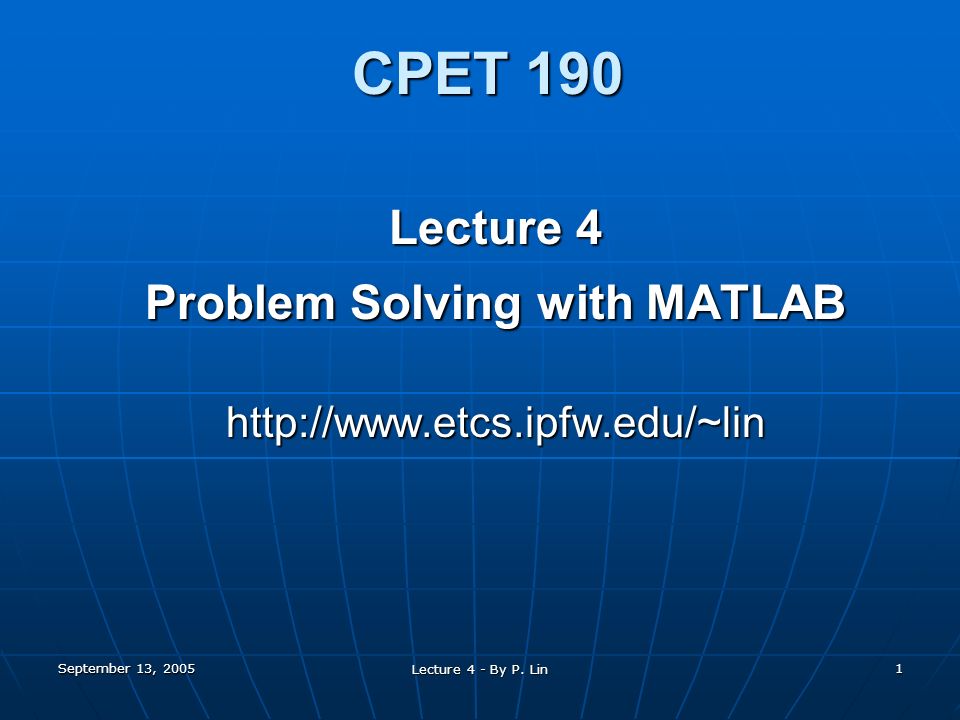 CPET 190

Lecture 4
Problem Solving with MATLAB

http://www.etcs.ipfw.edu/~lin

September 13, 2005

Lecture 4 - By P. Lin

1